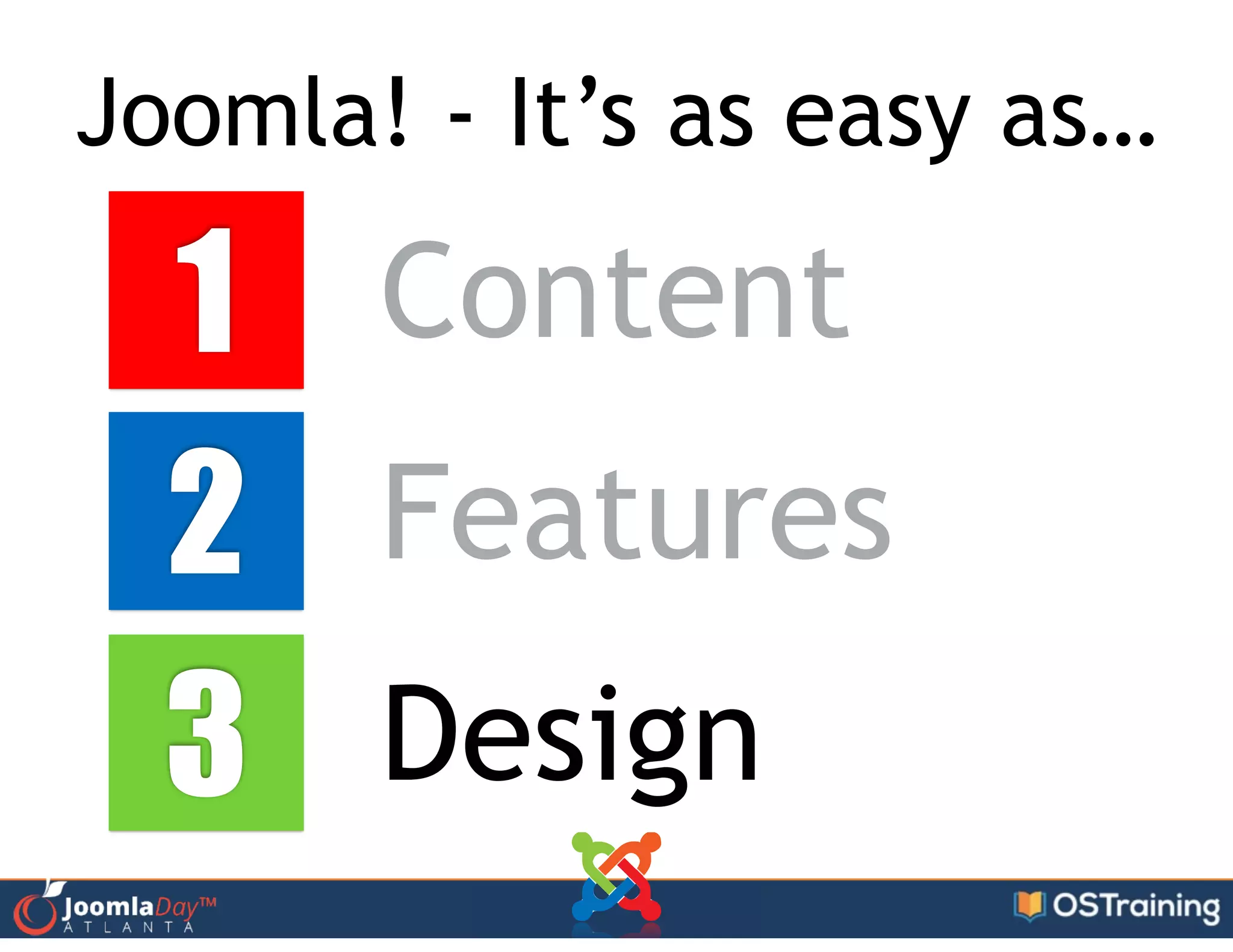 Joomla! - It's as easy as...

1 Content

2 Features

3 Design

JoomlaDay™
ATLANTA

OSTraining